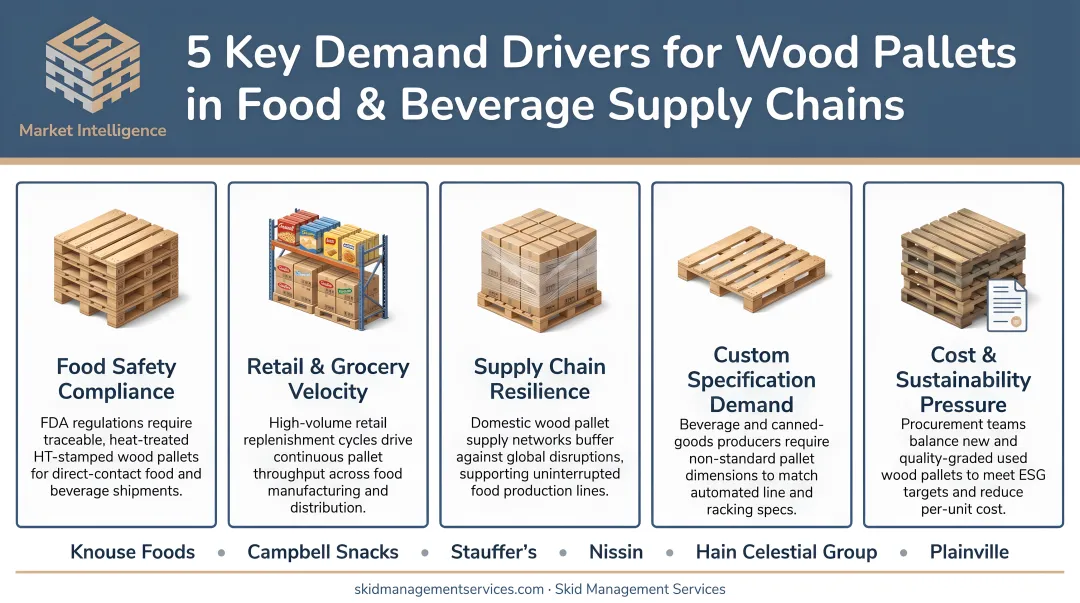 Market Intelligence

5 Key Demand Drivers for Wood Pallets in Food & Beverage Supply Chains

Food Safety Compliance

FDA regulations require traceable, heat-treated HT-stamped wood pallets for direct-contact food and beverage shipments.

Retail & Grocery Velocity

High-volume retail replenishment cycles drive continuous pallet throughput across food manufacturing and distribution.

Supply Chain Resilience

Domestic wood pallet supply networks buffer against global disruptions, supporting uninterrupted food production lines.

Custom Specification Demand

Beverage and canned-goods producers require non-standard pallet dimensions to match automated line and racking specs.

Cost & Sustainability Pressure

Procurement teams balance new and quality-graded used wood pallets to meet ESG targets and reduce per-unit cost.

Knouse Foods • Campbell Snacks • Stauffer's • Nissin • Hain Celestial Group • Plainville

skidmanagementservices.com · Skid Management Services